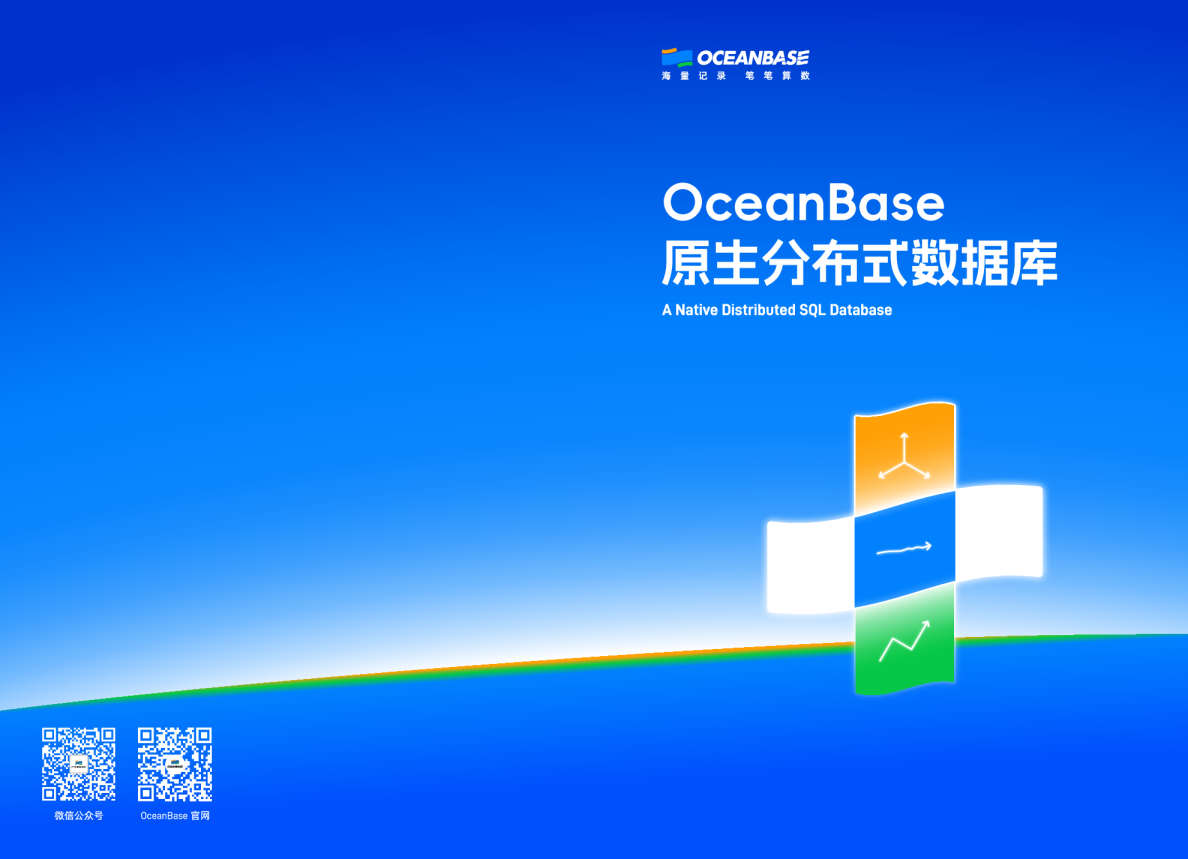 OCEANBASE
海量记录 笔笔算数

OceanBase
原生分布式数据库
A Native Distributed SQL Database

微信公众号

OceanBase 官网